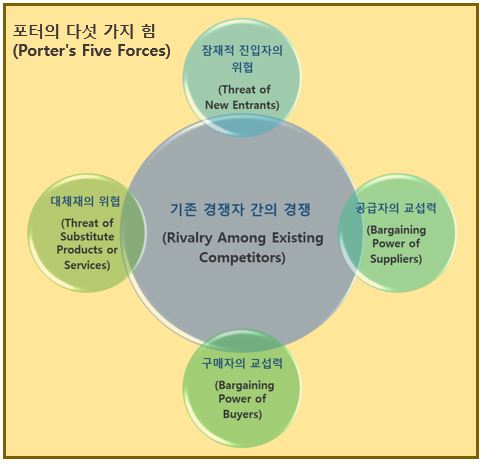 포터의 다섯 가지 힘
(Porter's Five Forces)

잠재적 진입자의 위협
(Threat of New Entrants)

대체재의 위협
(Threat of Substitute Products or Services)

기존 경쟁자 간의 경쟁
(Rivalry Among Existing Competitors)

공급자의 교섭력
(Bargaining Power of Suppliers)

구매자의 교섭력
(Bargaining Power of Buyers)